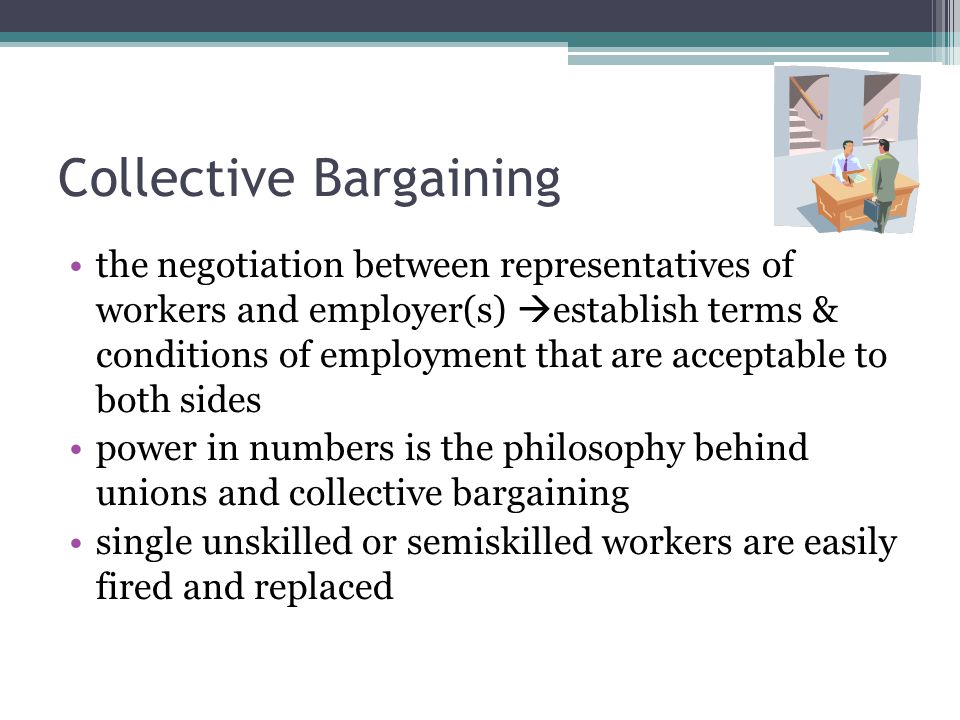 Collective Bargaining

• the negotiation between representatives of workers and employer(s) →establish terms & conditions of employment that are acceptable to both sides
• power in numbers is the philosophy behind unions and collective bargaining
• single unskilled or semiskilled workers are easily fired and replaced